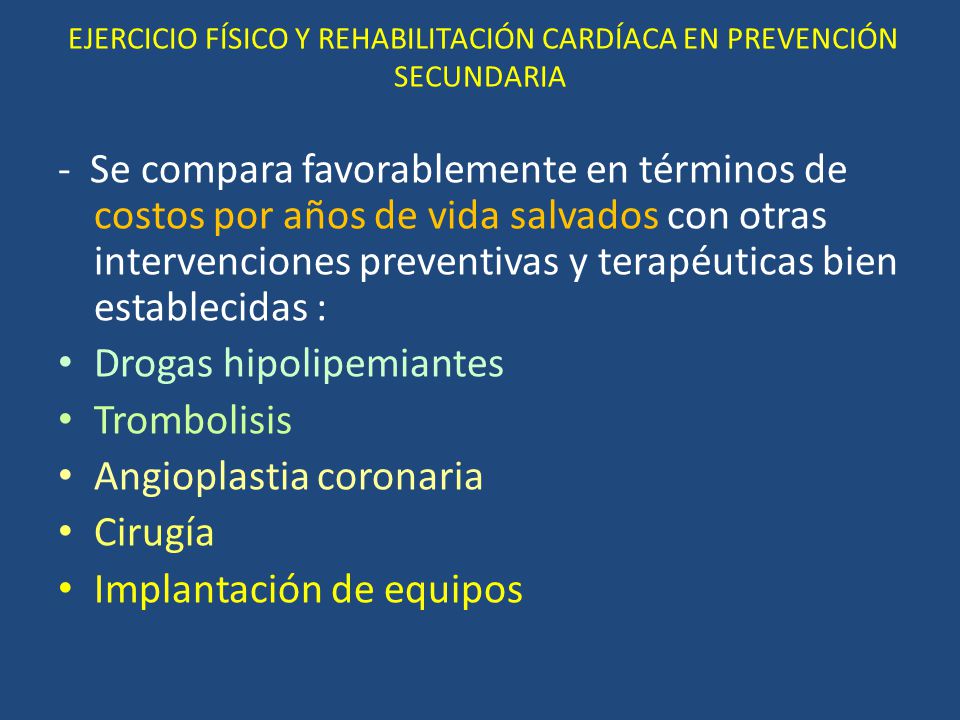 EJERCICIO FÍSICO Y REHABILITACIÓN CARDÍACA EN PREVENCIÓN SECUNDARIA

- Se compara favorablemente en términos de costos por años de vida salvados con otras intervenciones preventivas y terapéuticas bien establecidas :

• Drogas hipolipemiantes
• Trombolisis
• Angioplastia coronaria
• Cirugía
• Implantación de equipos